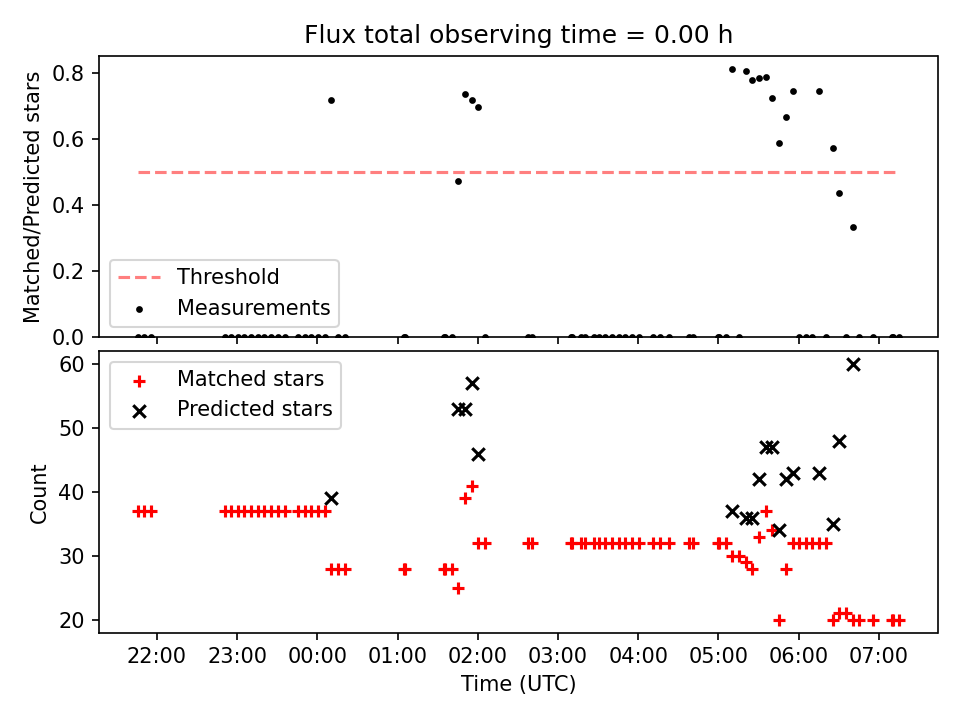 Flux total observing time = 0.00 h

Matched/Predicted stars

0.8
0.6
0.4
0.2
0.0

Threshold
Measurements

Count

60
50
40
30
20

Matched stars
Predicted stars

22:00
23:00
00:00
01:00
02:00
03:00
04:00
05:00
06:00
07:00

Time (UTC)